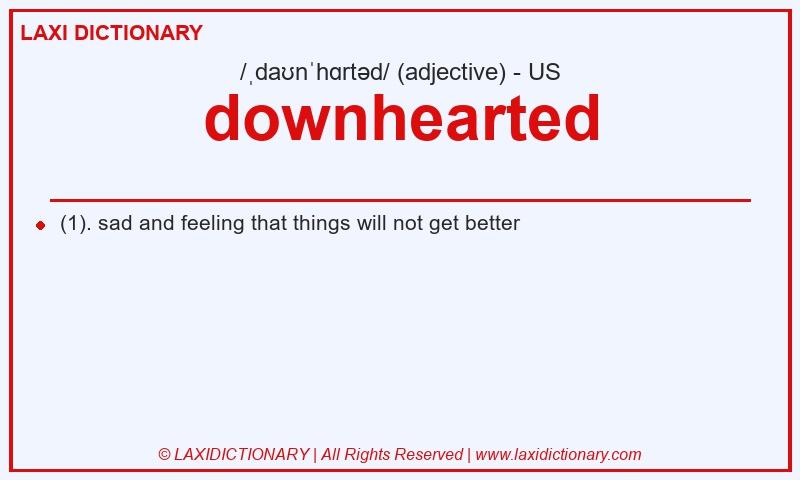 LAXI DICTIONARY

/ˌdaʊnˈhɑrtəd/ (adjective) - US

downhearted

(1). sad and feeling that things will not get better

© LAXIDICTIONARY | All Rights Reserved | www.laxidictionary.com